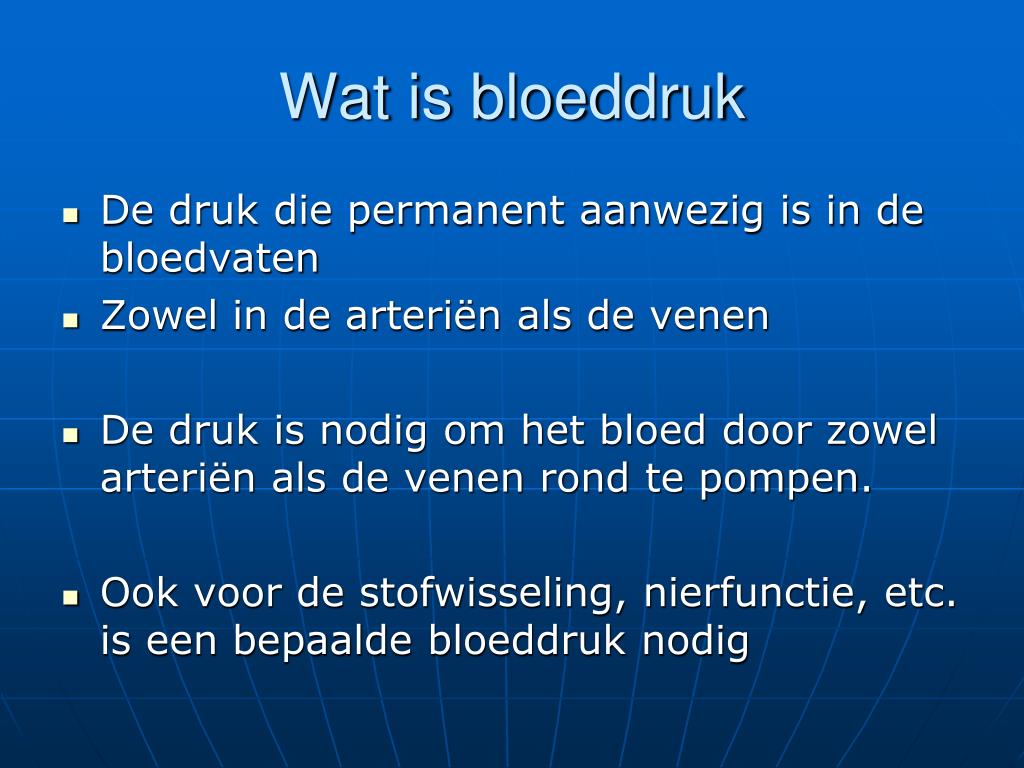 Wat is bloeddruk

- De druk die permanent aanwezig is in de bloedvaten
- Zowel in de arteriën als de venen

- De druk is nodig om het bloed door zowel arteriën als de venen rond te pompen.

- Ook voor de stofwisseling, nierfunctie, etc. is een bepaalde bloeddruk nodig